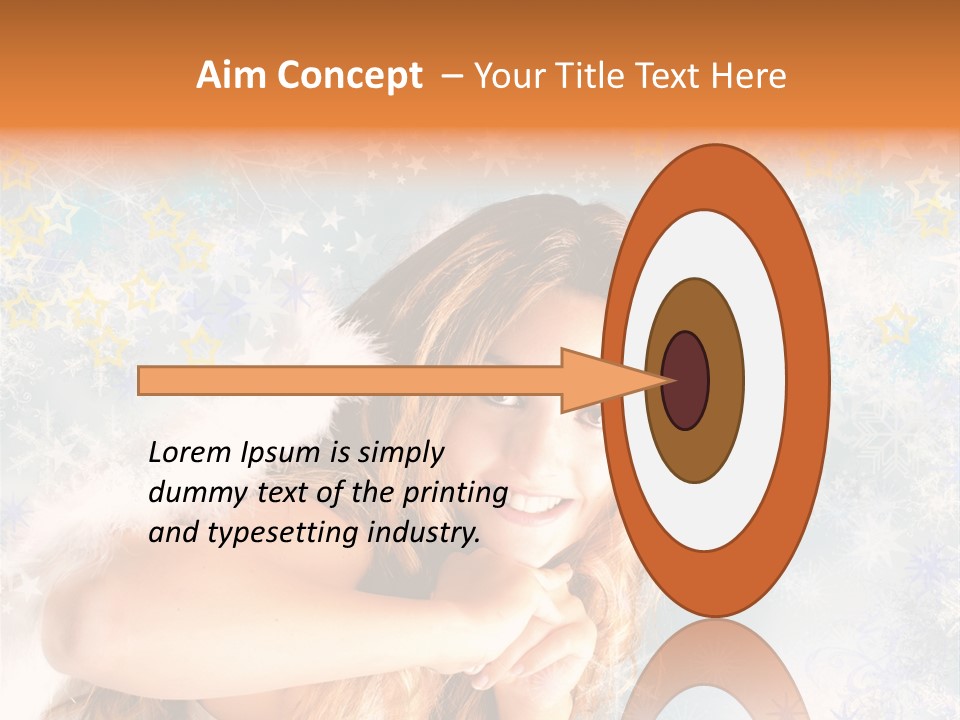 Aim Concept – Your Title Text Here

Lorem Ipsum is simply dummy text of the printing and typesetting industry.